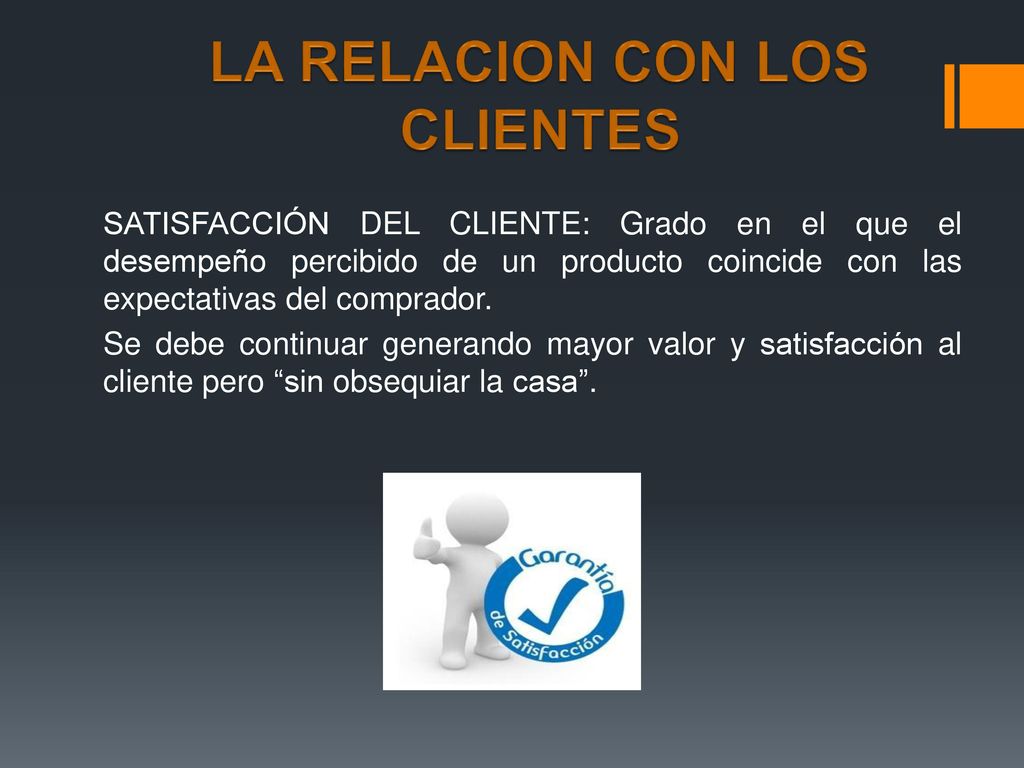 LA RELACION CON LOS CLIENTES

SATISFACCIÓN DEL CLIENTE: Grado en el que el desempeño percibido de un producto coincide con las expectativas del comprador.

Se debe continuar generando mayor valor y satisfacción al cliente pero “sin obsequiar la casa”.

Garantía de Satisfacción